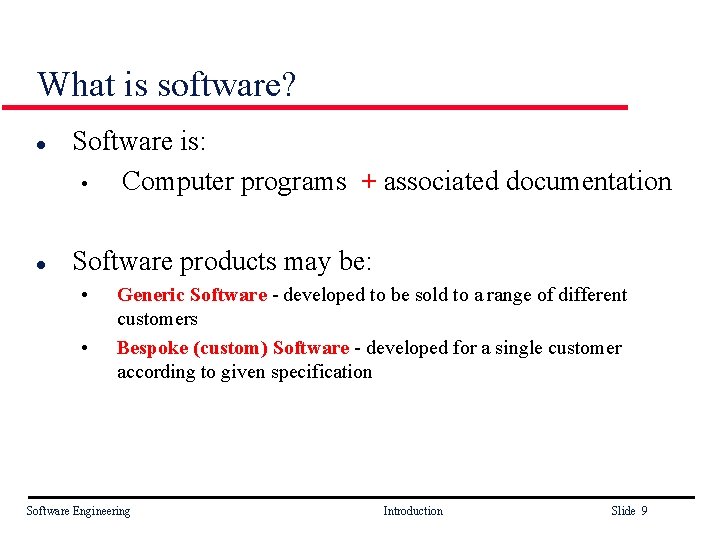 What is software?

- Software is:
  - Computer programs + associated documentation

- Software products may be:
  - Generic Software - developed to be sold to a range of different customers
  - Bespoke (custom) Software - developed for a single customer according to given specification

Software Engineering Introduction Slide 9